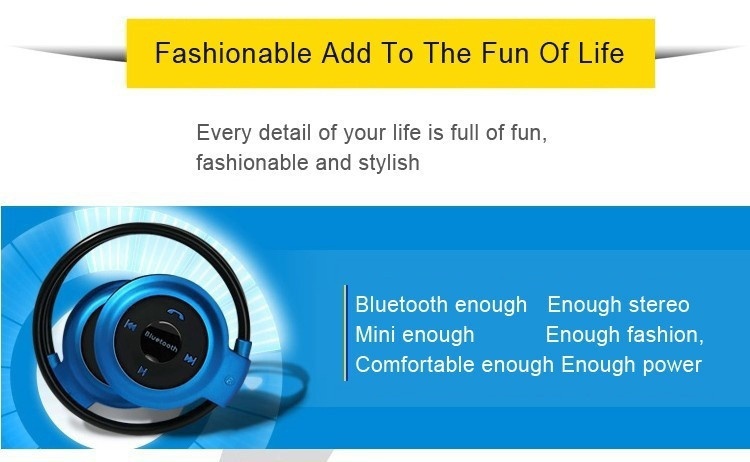 Fashionable Add To The Fun Of Life

Every detail of your life is full of fun, fashionable and stylish

Bluetooth

Bluetooth enough Enough stereo
Mini enough Enough fashion,
Comfortable enough Enough power